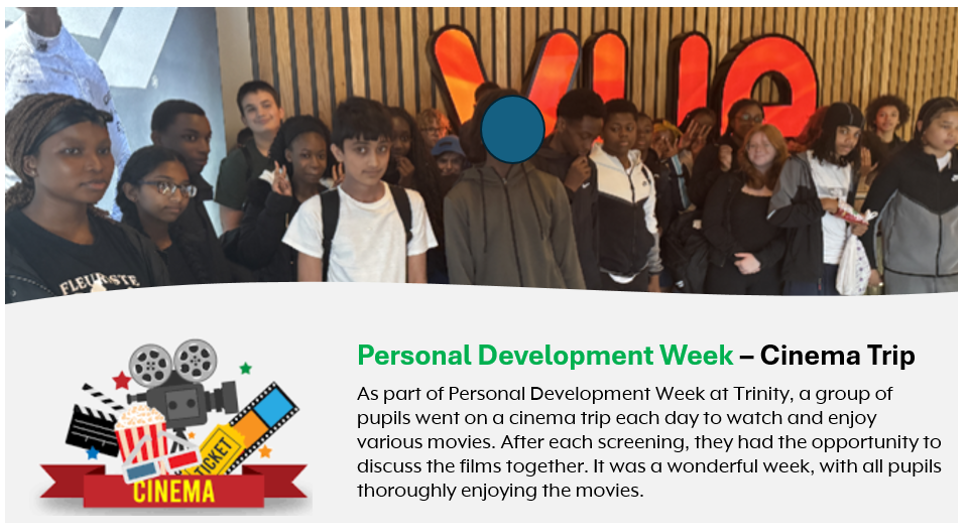 vue

FLEURISTE

Personal Development Week – Cinema Trip

As part of Personal Development Week at Trinity, a group of pupils went on a cinema trip each day to watch and enjoy various movies. After each screening, they had the opportunity to discuss the films together. It was a wonderful week, with all pupils thoroughly enjoying the movies.

TICKET

CINEMA